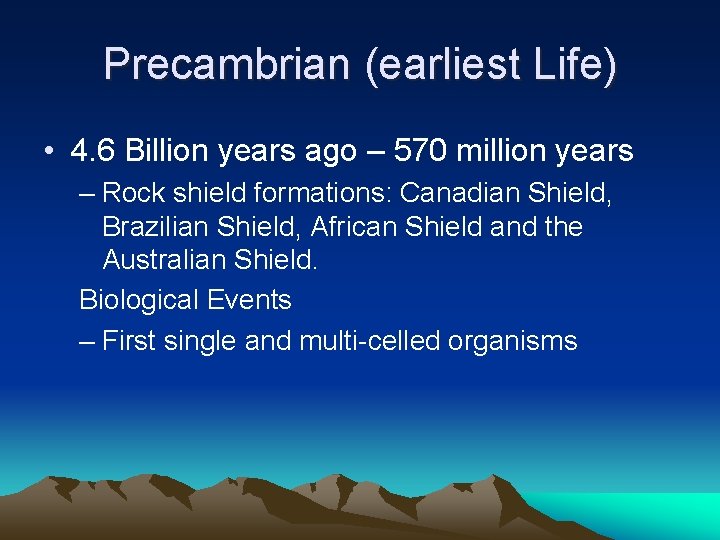 Precambrian (earliest Life)

• 4.6 Billion years ago – 570 million years

– Rock shield formations: Canadian Shield, Brazilian Shield, African Shield and the Australian Shield.

Biological Events

– First single and multi-celled organisms